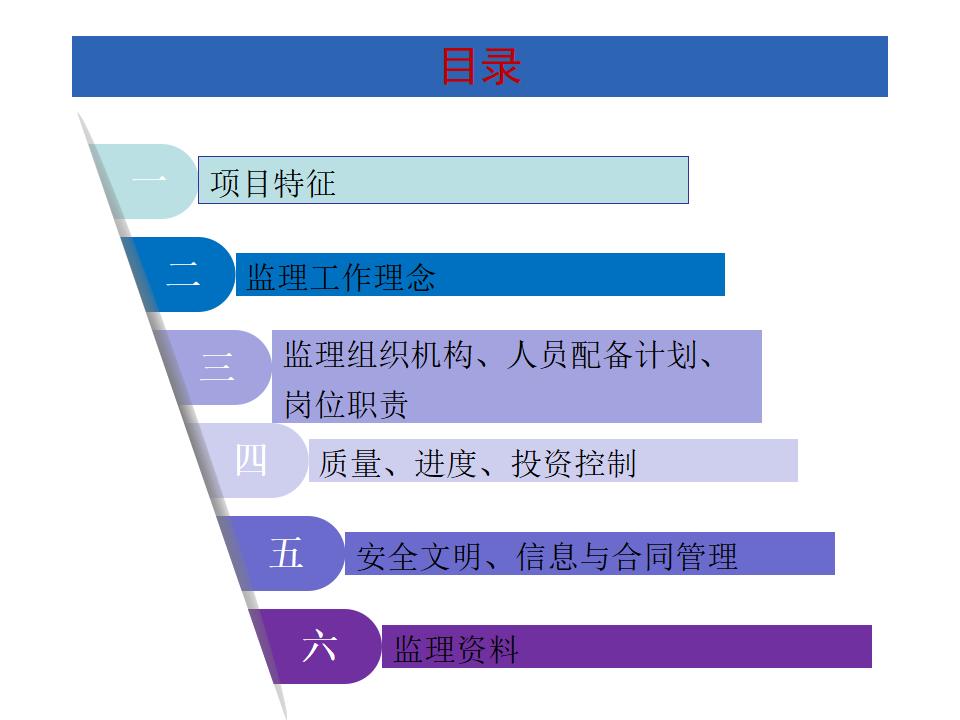 目录

一 项目特征

二 监理工作理念

三 监理组织机构、人员配备计划、岗位职责

四 质量、进度、投资控制

五 安全文明、信息与合同管理

六 监理资料